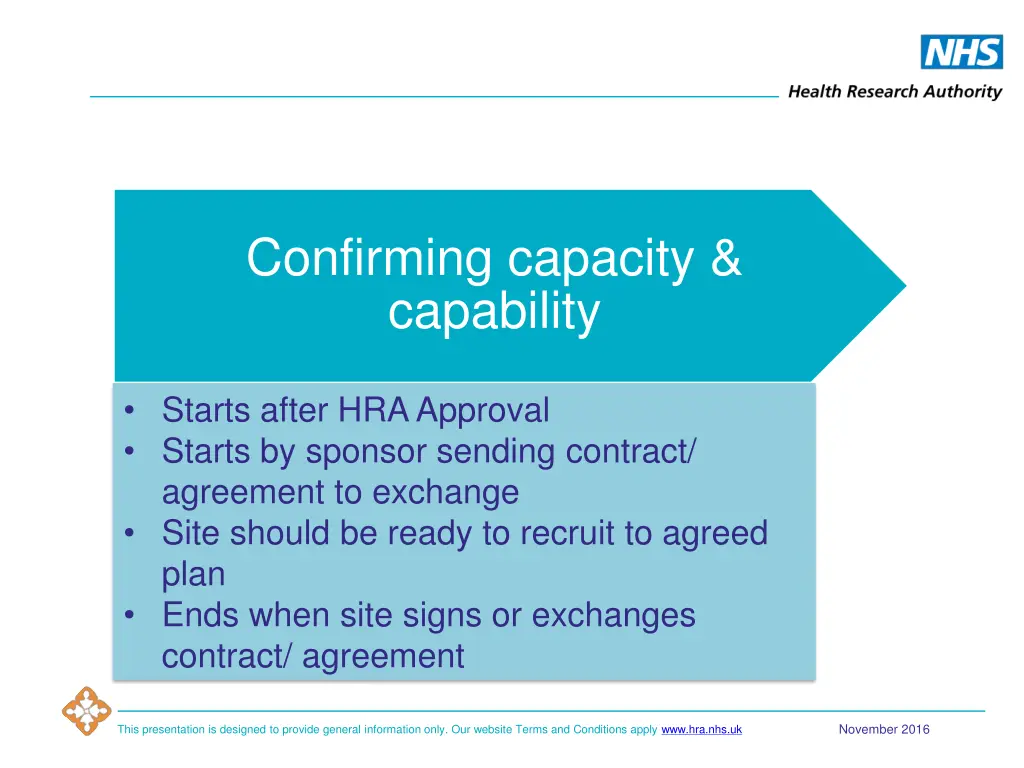 NHS
Health Research Authority

Confirming capacity & capability

• Starts after HRA Approval
• Starts by sponsor sending contract/ agreement to exchange
• Site should be ready to recruit to agreed plan
• Ends when site signs or exchanges contract/ agreement

This presentation is designed to provide general information only. Our website Terms and Conditions apply www.hra.nhs.uk

November 2016